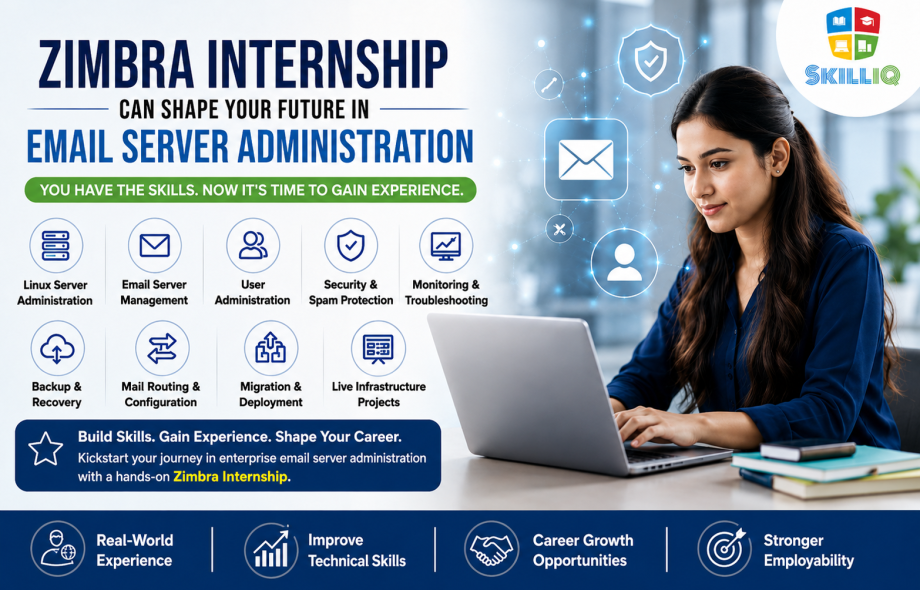 SKILLIQ

ZIMBRA INTERNSHIP
CAN SHAPE YOUR FUTURE IN
EMAIL SERVER ADMINISTRATION

YOU HAVE THE SKILLS. NOW IT'S TIME TO GAIN EXPERIENCE.

Linux Server Administration
Email Server Management
User Administration
Security & Spam Protection
Monitoring & Troubleshooting
Backup & Recovery
Mail Routing & Configuration
Migration & Deployment
Live Infrastructure Projects

Build Skills. Gain Experience. Shape Your Career.
Kickstart your journey in enterprise email server administration with a hands-on Zimbra Internship.

Real-World Experience
Improve Technical Skills
Career Growth Opportunities
Stronger Employability